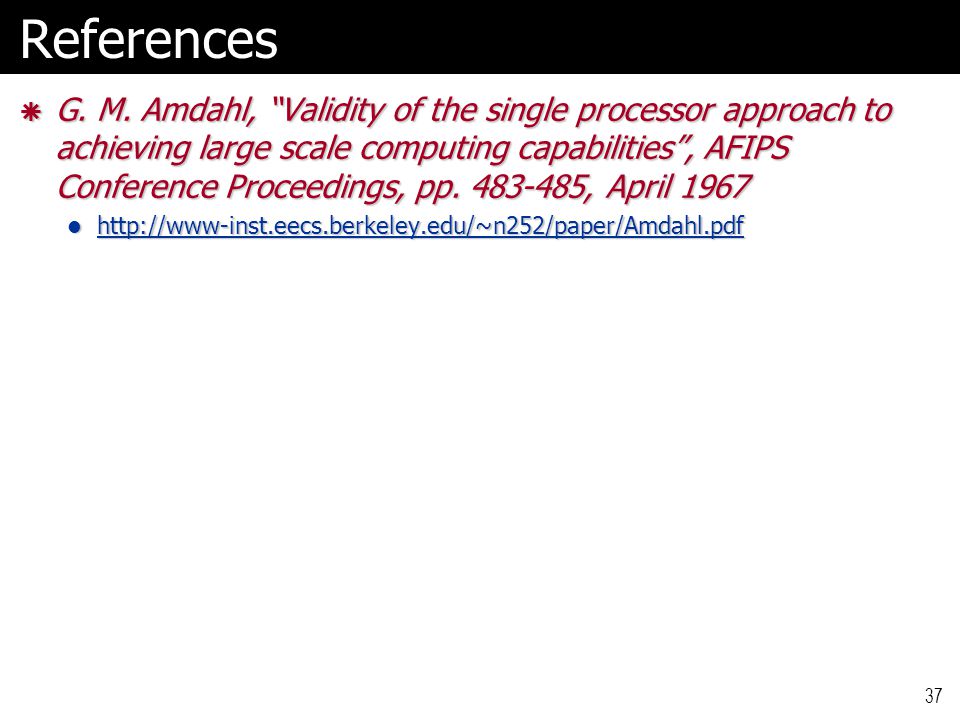 References

G. M. Amdahl, “Validity of the single processor approach to achieving large scale computing capabilities”, AFIPS Conference Proceedings, pp. 483-485, April 1967

http://www-inst.eecs.berkeley.edu/~n252/paper/Amdahl.pdf

37